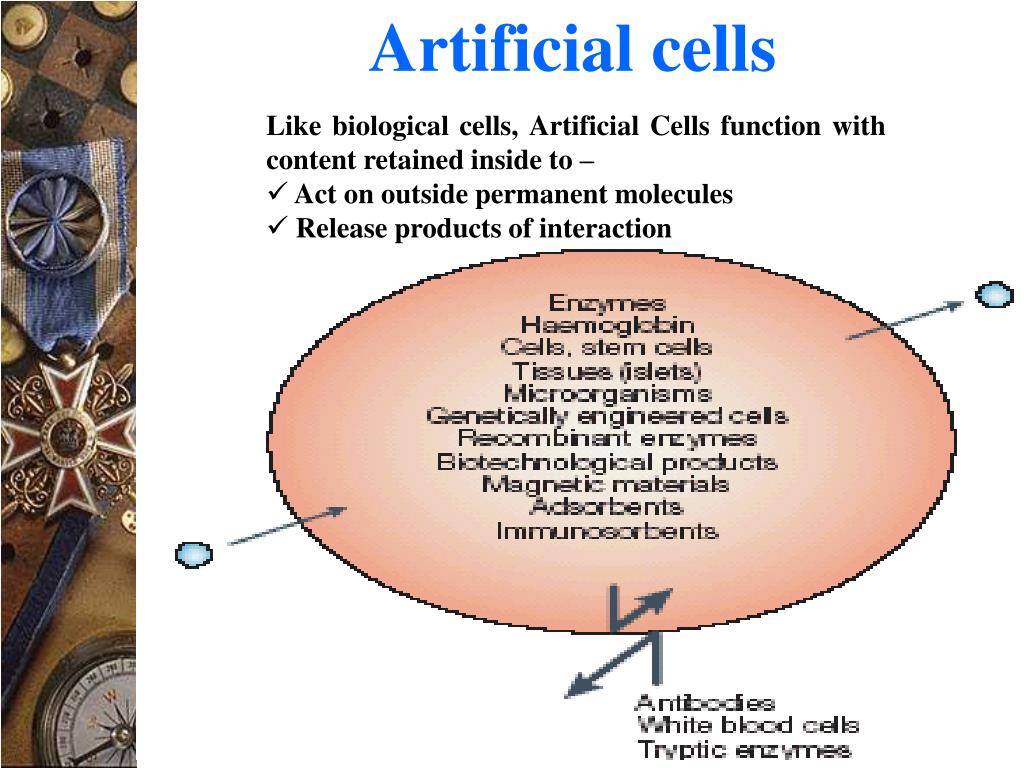 Artificial cells

Like biological cells, Artificial Cells function with content retained inside to –
✓ Act on outside permanent molecules
✓ Release products of interaction

Enzymes
Haemoglobin
Cells, stem cells
Tissues (islets)
Microorganisms
Genetically engineered cells
Recombinant enzymes
Biotechnological products
Magnetic materials
Adsorbents
Immunosorbents

Antibodies
White blood cells
Tryptic enzymes